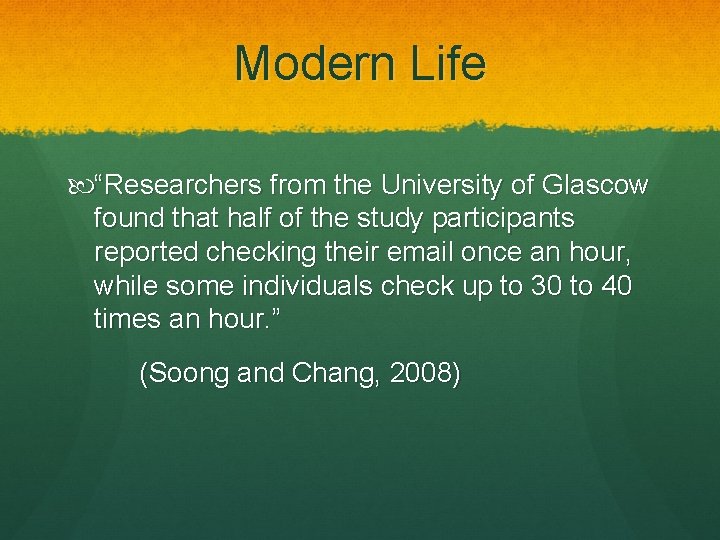 Modern Life

“Researchers from the University of Glascow found that half of the study participants reported checking their email once an hour, while some individuals check up to 30 to 40 times an hour.”

(Soong and Chang, 2008)